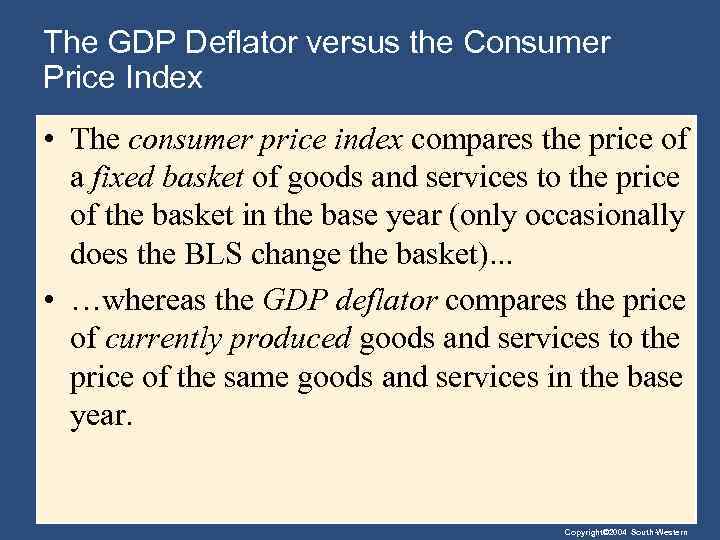 The GDP Deflator versus the Consumer Price Index

• The consumer price index compares the price of a fixed basket of goods and services to the price of the basket in the base year (only occasionally does the BLS change the basket)...

• …whereas the GDP deflator compares the price of currently produced goods and services to the price of the same goods and services in the base year.

Copyright©2004 South-Western